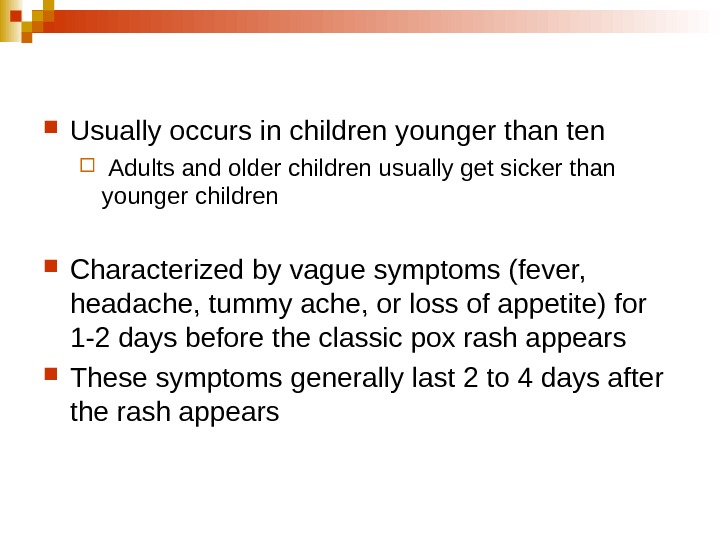 Usually occurs in children younger than ten

Adults and older children usually get sicker than younger children

Characterized by vague symptoms (fever, headache, tummy ache, or loss of appetite) for 1-2 days before the classic pox rash appears

These symptoms generally last 2 to 4 days after the rash appears